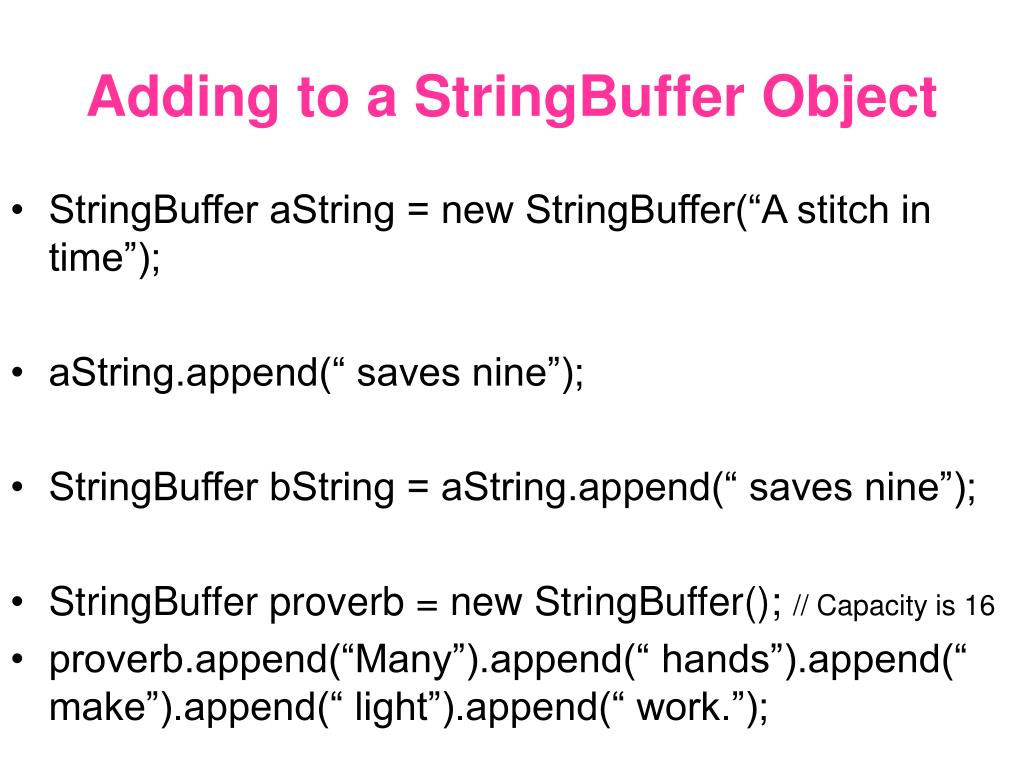 Adding to a StringBuffer Object

• StringBuffer aString = new StringBuffer(“A stitch in time”);

• aString.append(“ saves nine”);

• StringBuffer bString = aString.append(“ saves nine”);

• StringBuffer proverb = new StringBuffer(); // Capacity is 16
• proverb.append(“Many”).append(“ hands”).append(“ make”).append(“ light”).append(“ work.”);